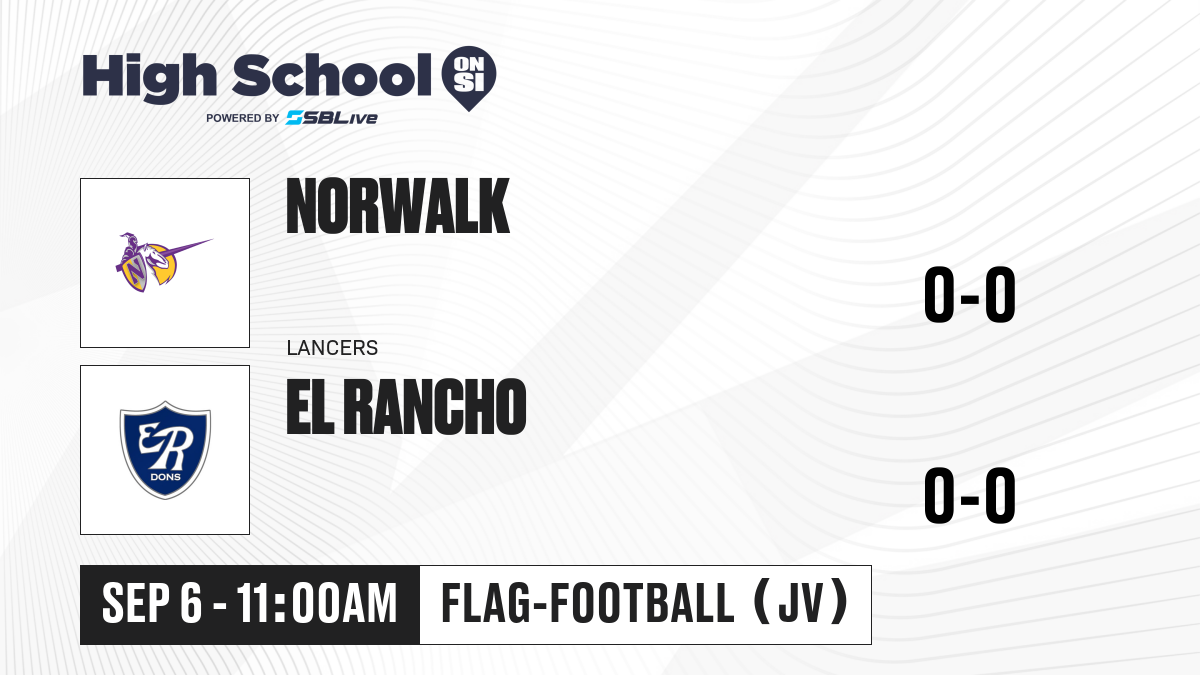 High School ON SI
POWERED BY SBLive

NORWALK

0-0

LANCERS

ER DONS

EL RANCHO

0-0

SEP 6 - 11:00AM

FLAG-FOOTBALL (JV)